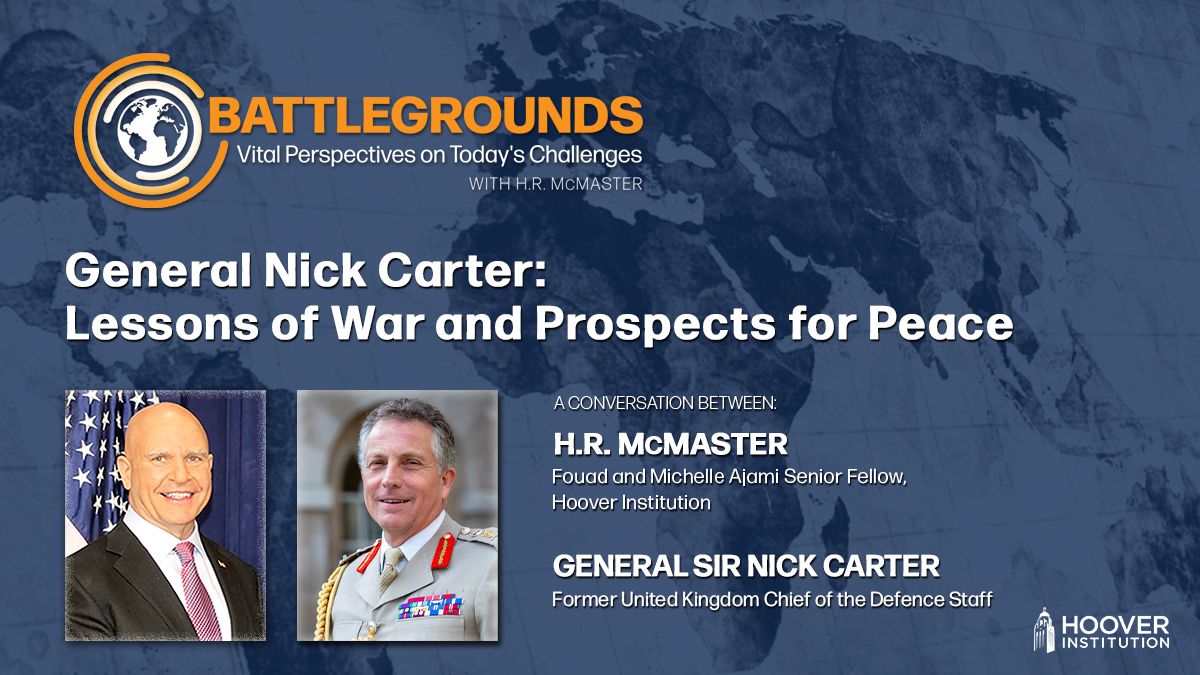 BATTLEGROUNDS
Vital Perspectives on Today's Challenges
WITH H.R. McMASTER

General Nick Carter:
Lessons of War and Prospects for Peace

A CONVERSATION BETWEEN:

H.R. McMASTER
Fouad and Michelle Ajami Senior Fellow, Hoover Institution

GENERAL SIR NICK CARTER
Former United Kingdom Chief of the Defence Staff

HOOVER INSTITUTION